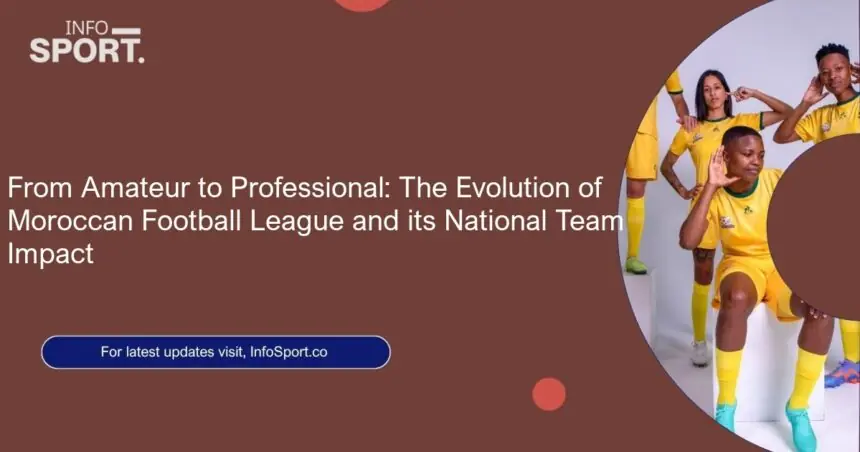 INFO
SPORT.

From Amateur to Professional: The Evolution of Moroccan Football League and its National Team Impact

For latest updates visit, InfoSport.co